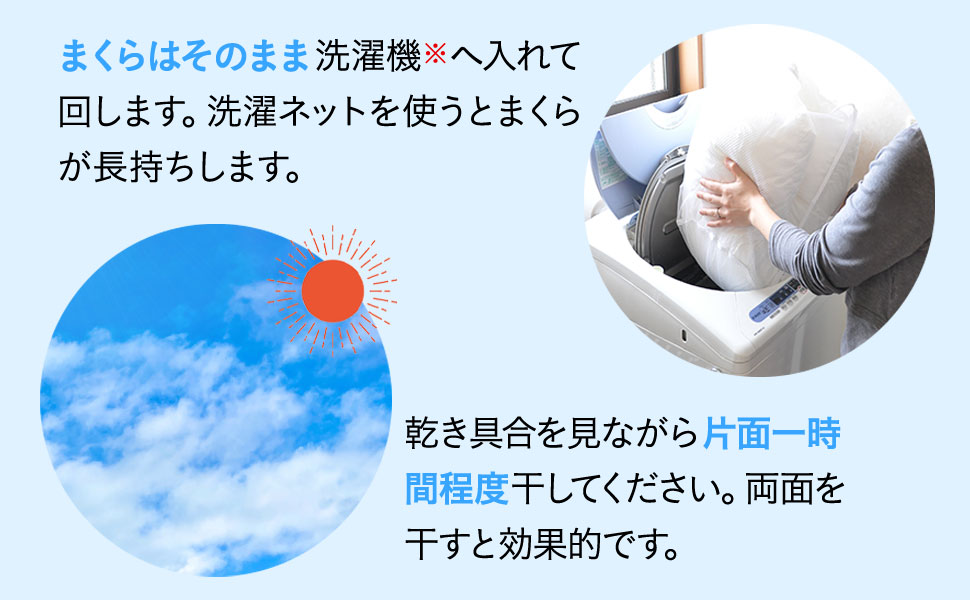 まくらはそのまま洗濯機※へ入れて回します。洗濯ネットを使うとまくらが長持ちします。

乾き具合を見ながら片面一時間程度干してください。両面を干すと効果的です。